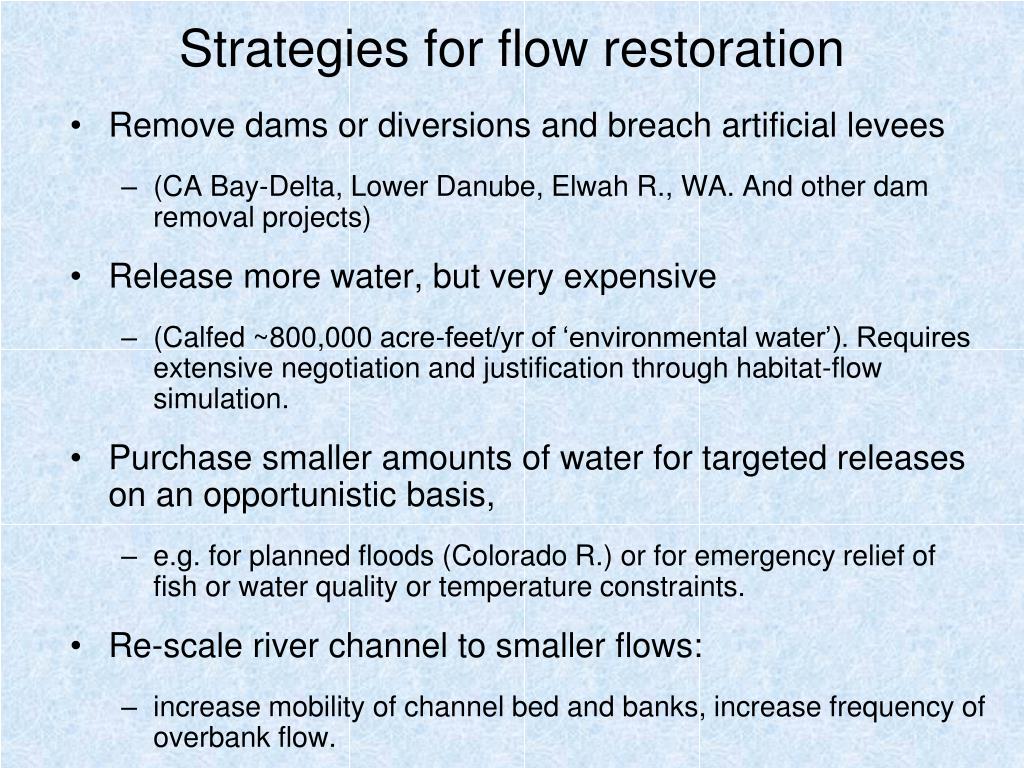 Strategies for flow restoration

• Remove dams or diversions and breach artificial levees

– (CA Bay-Delta, Lower Danube, Elwah R., WA. And other dam removal projects)

• Release more water, but very expensive

– (Calfed ~800,000 acre-feet/yr of ‘environmental water’). Requires extensive negotiation and justification through habitat-flow simulation.

• Purchase smaller amounts of water for targeted releases on an opportunistic basis,

– e.g. for planned floods (Colorado R.) or for emergency relief of fish or water quality or temperature constraints.

• Re-scale river channel to smaller flows:

– increase mobility of channel bed and banks, increase frequency of overbank flow.